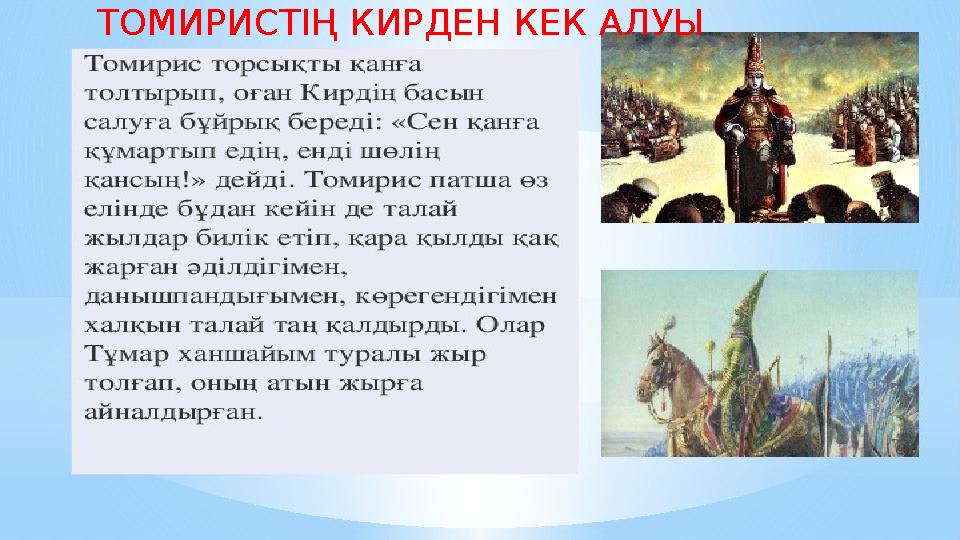 ТОМИРИСТІҢ КИРДЕН КЕК АЛУЫ

Томирис торсықты қанға толтырып, оған Кирдің басын салуға бұйрық береді: «Сен қанға құмартып едің, енді шөлің қансың!» дейді. Томирис патша өз елінде бұдан кейін де талай жылдар билік етіп, қара қылды қақ жарған әділдігімен, данышпандығымен, көрегендігімен халқын талай таң қалдырды. Олар Тұмар ханшайым туралы жыр толғап, оның атын жырға айналдырған.